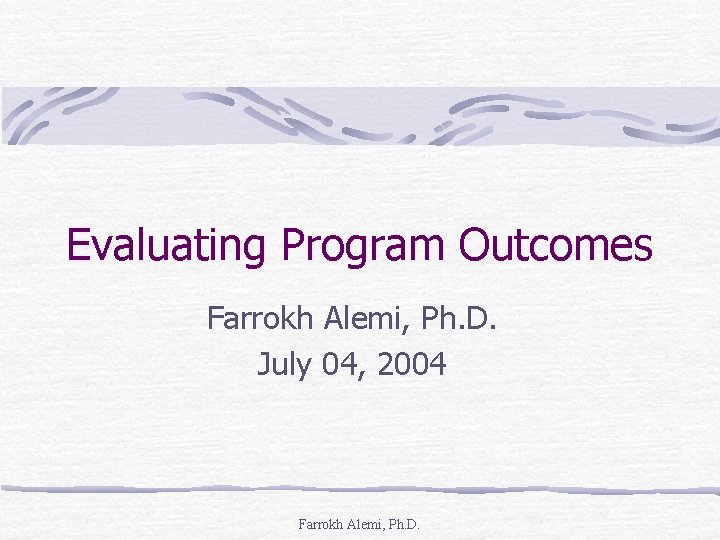 Evaluating Program Outcomes

Farrokh Alemi, Ph.D.
July 04, 2004

Farrokh Alemi, Ph.D.